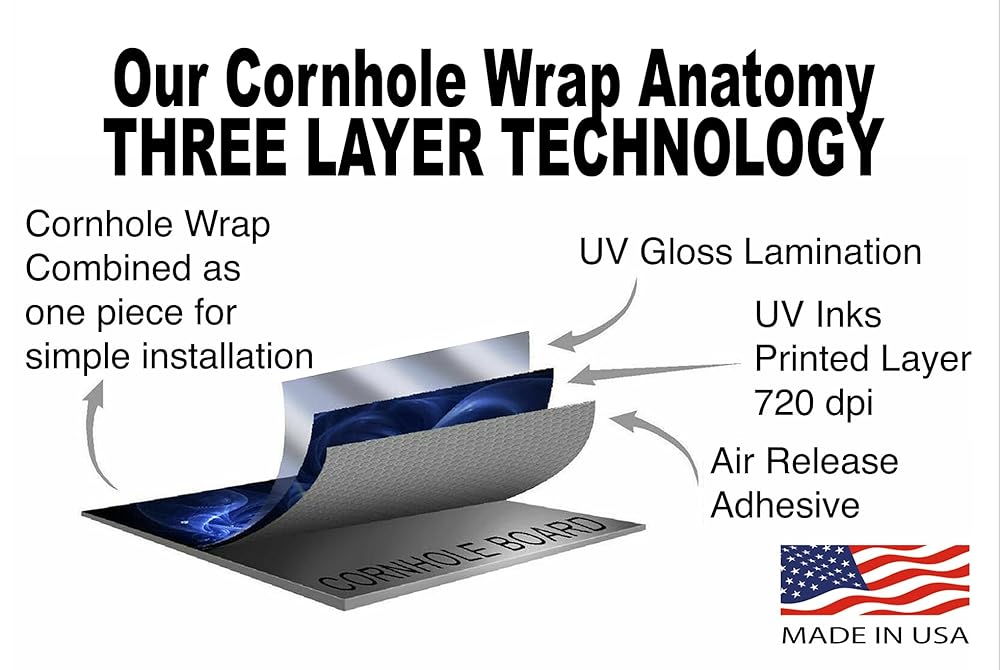 Our Cornhole Wrap Anatomy
THREE LAYER TECHNOLOGY

Cornhole Wrap Combined as one piece for simple installation

UV Gloss Lamination

UV Inks Printed Layer 720 dpi

Air Release Adhesive

CORNHOLE BOARD

MADE IN USA